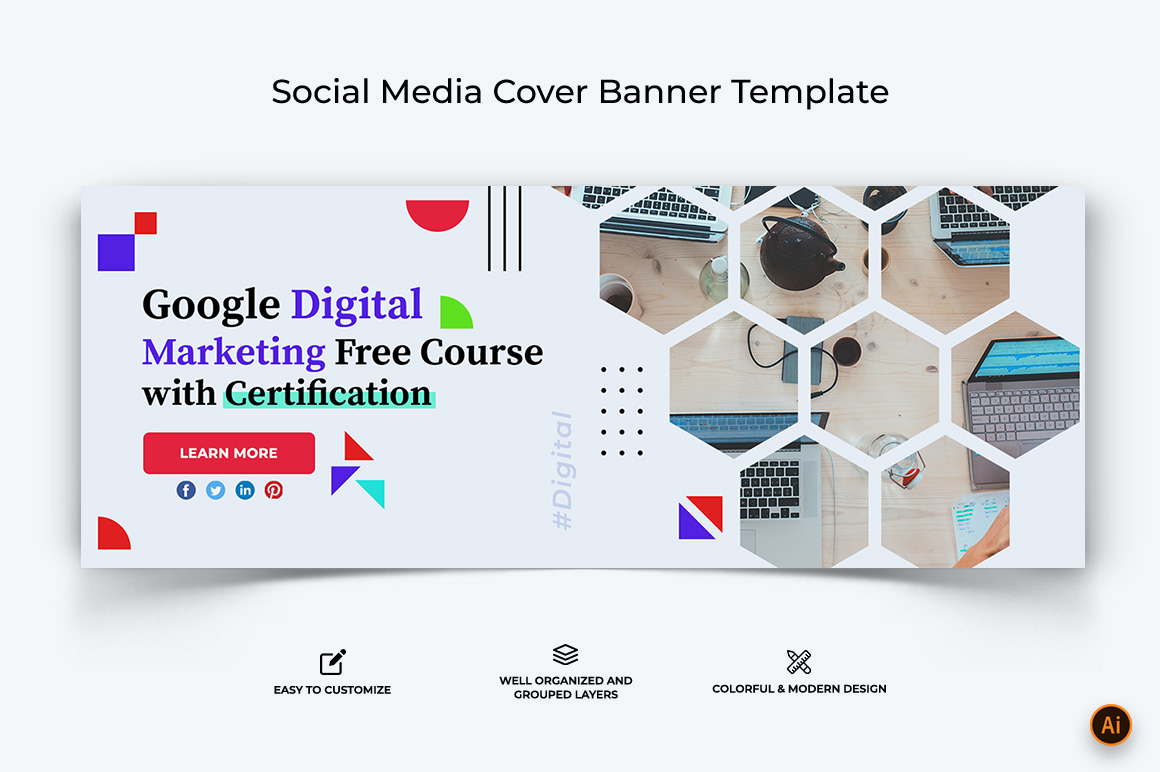 Social Media Cover Banner Template

Google Digital Marketing Free Course with Certification

LEARN MORE

#Digital

EASY TO CUSTOMIZE

WELL ORGANIZED AND GROUPED LAYERS

COLORFUL & MODERN DESIGN

Ai